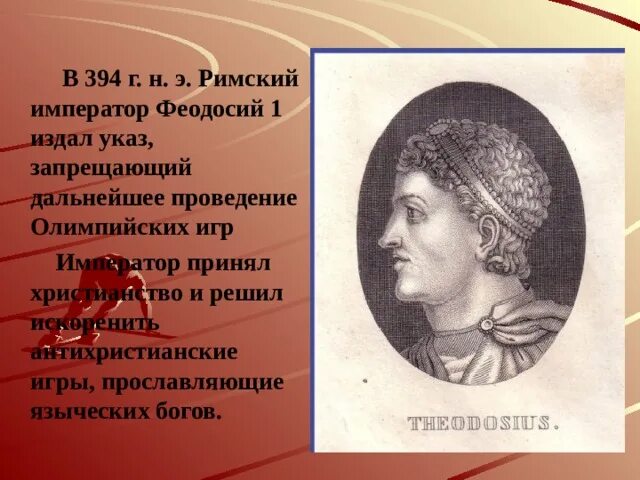 В 394 г. н. э. Римский император Феодосий 1 издал указ, запрещающий дальнейшее проведение Олимпийских игр

Император принял христианство и решил искоренить антихристианские игры, прославляющие языческих богов.

THEODOSIUS.